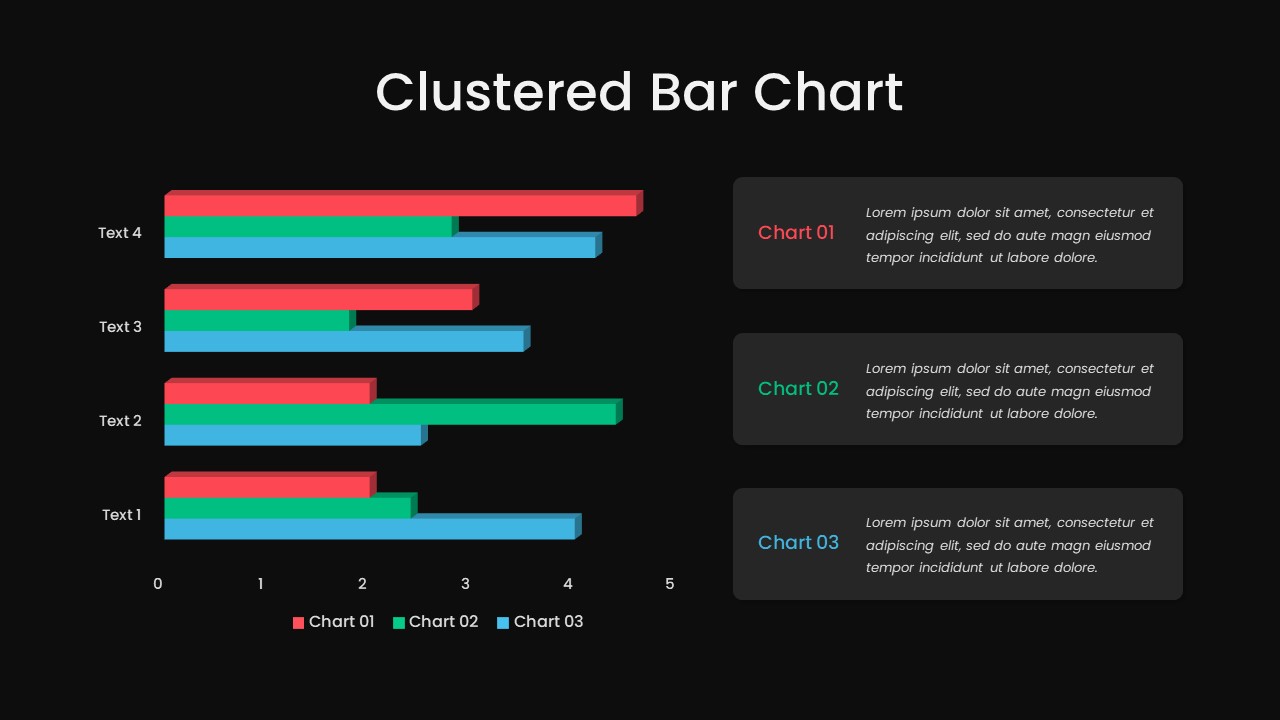 Clustered Bar Chart

Text 4

Text 3

Text 2

Text 1

0 1 2 3 4 5

Chart 01 Chart 02 Chart 03

Chart 01

Lorem ipsum dolor sit amet, consectetur et adipiscing elit, sed do aute magn eiusmod tempor incididunt ut labore dolore.

Chart 02

Lorem ipsum dolor sit amet, consectetur et adipiscing elit, sed do aute magn eiusmod tempor incididunt ut labore dolore.

Chart 03

Lorem ipsum dolor sit amet, consectetur et adipiscing elit, sed do aute magn eiusmod tempor incididunt ut labore dolore.